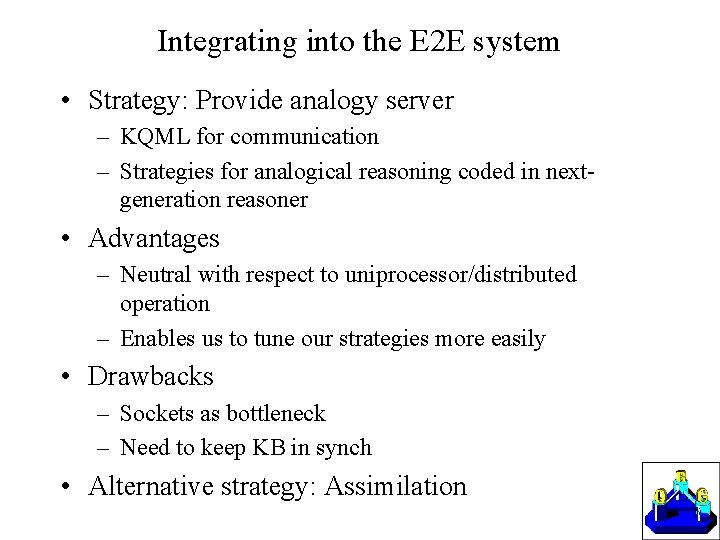 Integrating into the E2E system

• Strategy: Provide analogy server
  – KQML for communication
  – Strategies for analogical reasoning coded in next-generation reasoner
• Advantages
  – Neutral with respect to uniprocessor/distributed operation
  – Enables us to tune our strategies more easily
• Drawbacks
  – Sockets as bottleneck
  – Need to keep KB in synch
• Alternative strategy: Assimilation

Q R G